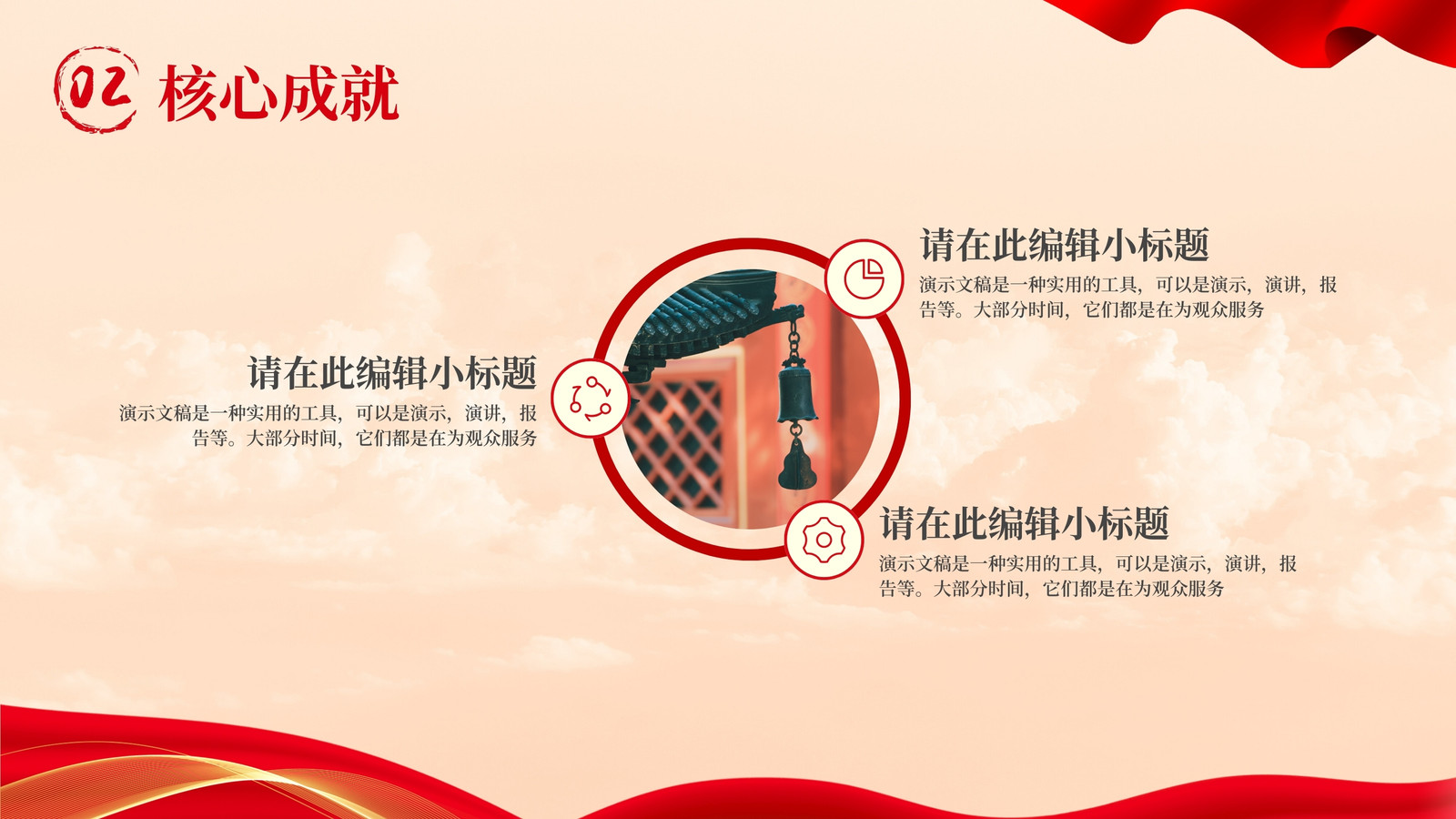 02 核心成就

请在此编辑小标题

演示文稿是一种实用的工具，可以是演示，演讲，报告等。大部分时间，它们都是在为观众服务

请在此编辑小标题

演示文稿是一种实用的工具，可以是演示，演讲，报告等。大部分时间，它们都是在为观众服务

请在此编辑小标题

演示文稿是一种实用的工具，可以是演示，演讲，报告等。大部分时间，它们都是在为观众服务